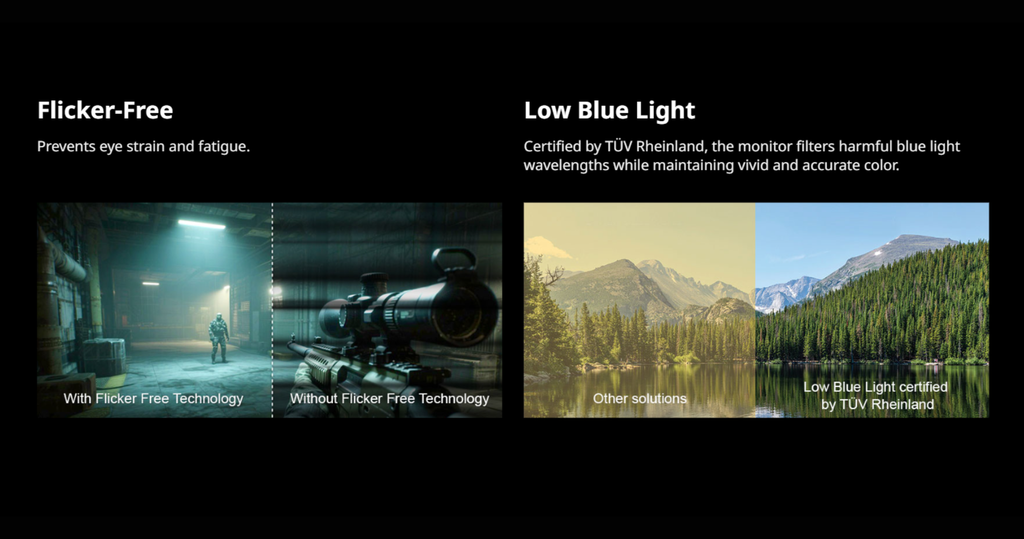 Flicker-Free

Prevents eye strain and fatigue.

With Flicker Free Technology

Without Flicker Free Technology

Low Blue Light

Certified by TÜV Rheinland, the monitor filters harmful blue light wavelengths while maintaining vivid and accurate color.

Other solutions

Low Blue Light certified by TÜV Rheinland